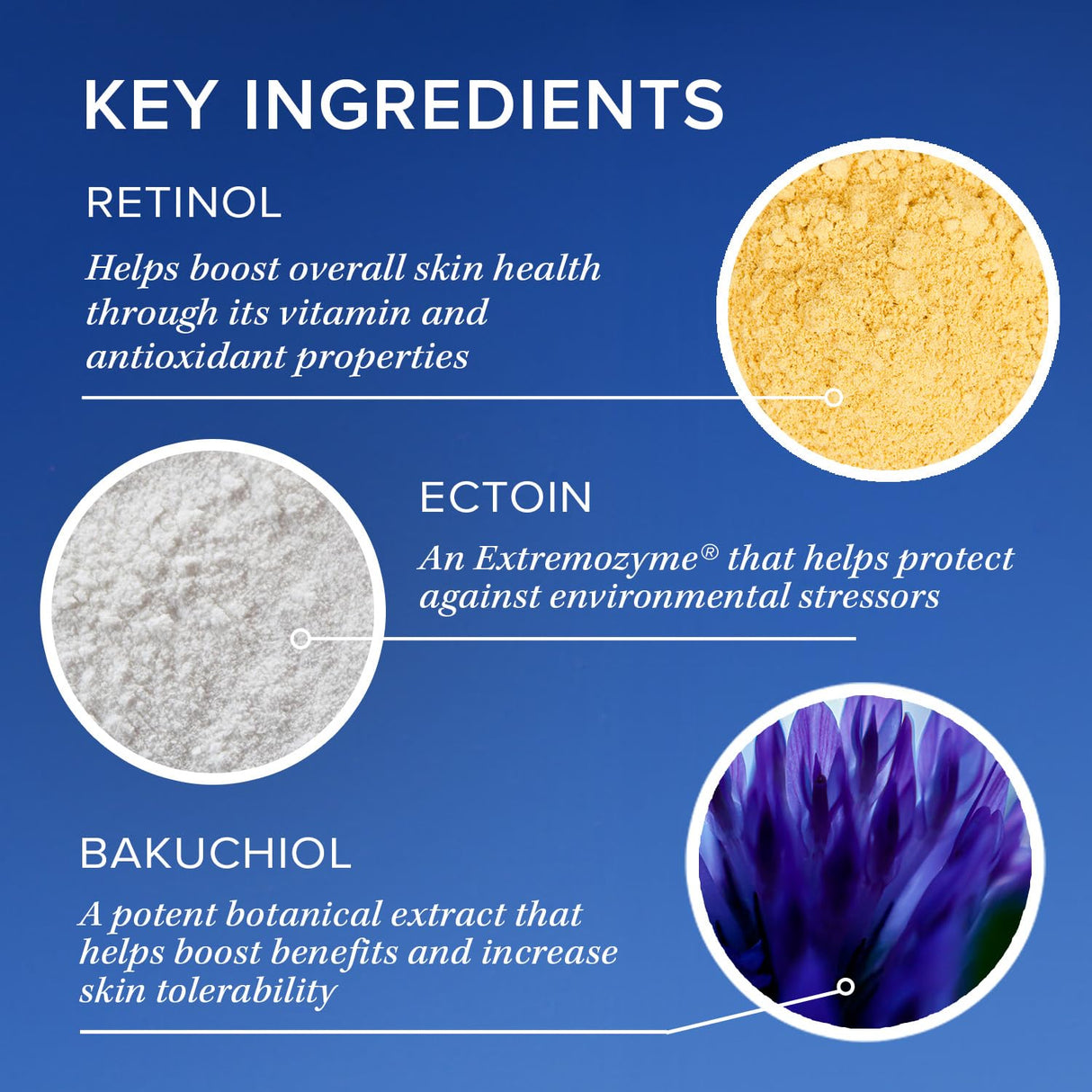 KEY INGREDIENTS

RETINOL

Helps boost overall skin health through its vitamin and antioxidant properties

ECTOIN

An Extremozyme® that helps protect against environmental stressors

BAKUCHIOL

A potent botanical extract that helps boost benefits and increase skin tolerability